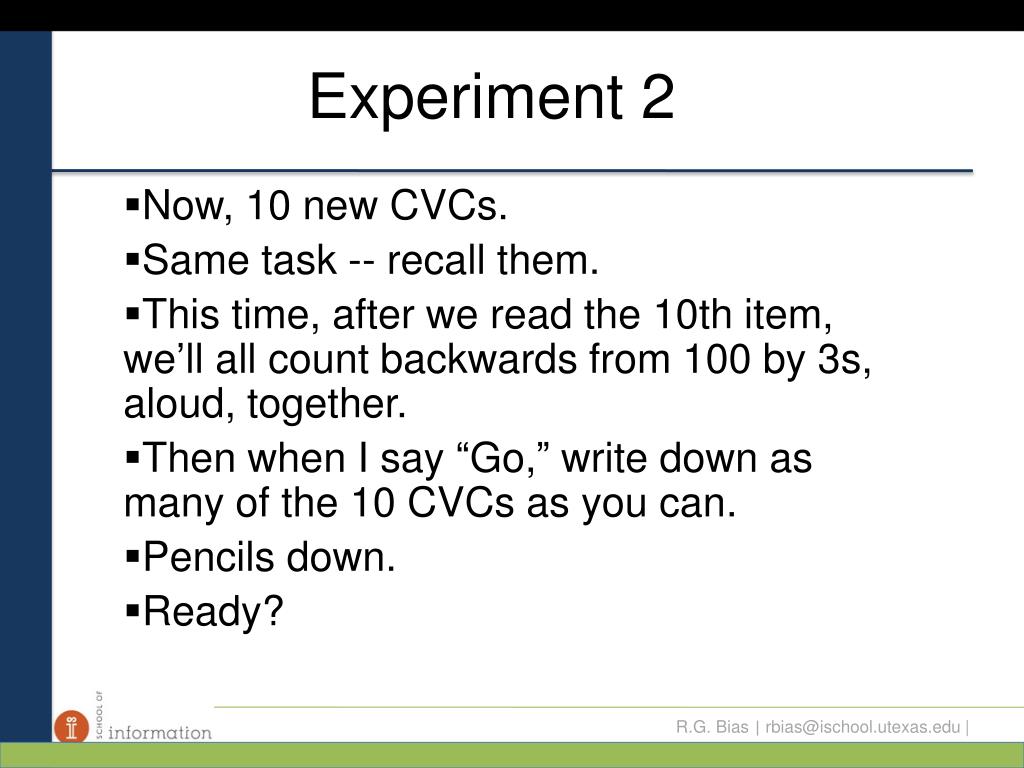 Experiment 2

▪Now, 10 new CVCs.

▪Same task -- recall them.

▪This time, after we read the 10th item, we’ll all count backwards from 100 by 3s, aloud, together.

▪Then when I say “Go,” write down as many of the 10 CVCs as you can.

▪Pencils down.

▪Ready?

SCHOOL OF information

R.G. Bias | rbias@ischool.utexas.edu |